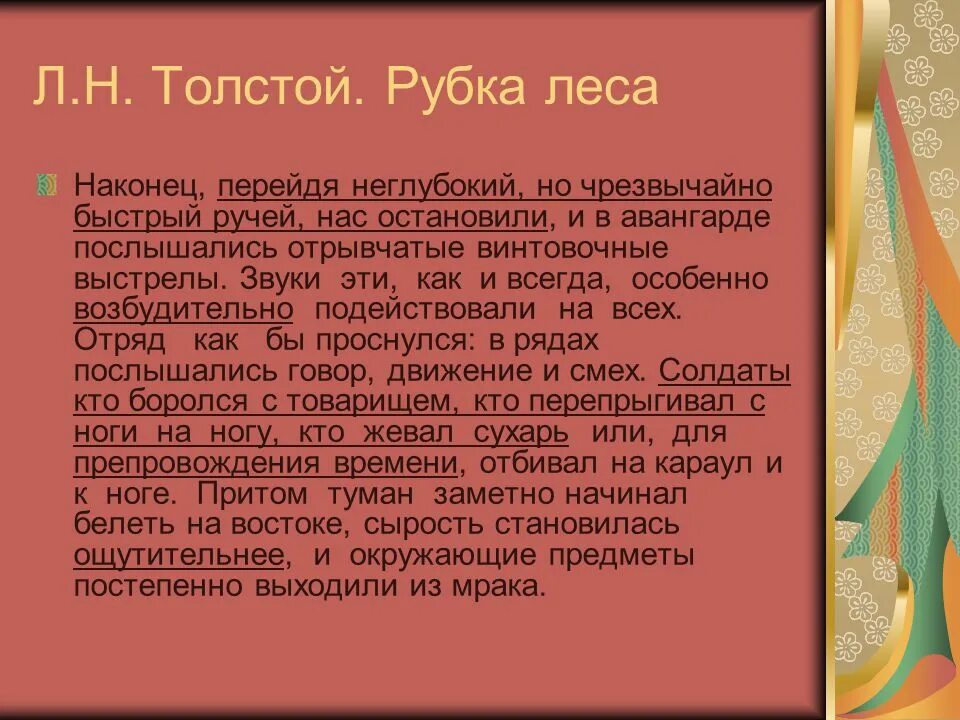 Л.Н. Толстой. Рубка леса

Наконец, перейдя неглубокий, но чрезвычайно быстрый ручей, нас остановили, и в авангарде послышались отрывчатые винтовочные выстрелы. Звуки эти, как и всегда, особенно возбудительно подействовали на всех. Отряд как бы проснулся: в рядах послышались говор, движение и смех. Солдаты кто боролся с товарищем, кто перепрыгивал с ноги на ногу, кто жевал сухарь или, для препровождения времени, отбивал на караул и к ноге. Притом туман заметно начинал белеть на востоке, сырость становилась ощутительнее, и окружающие предметы постепенно выходили из мрака.